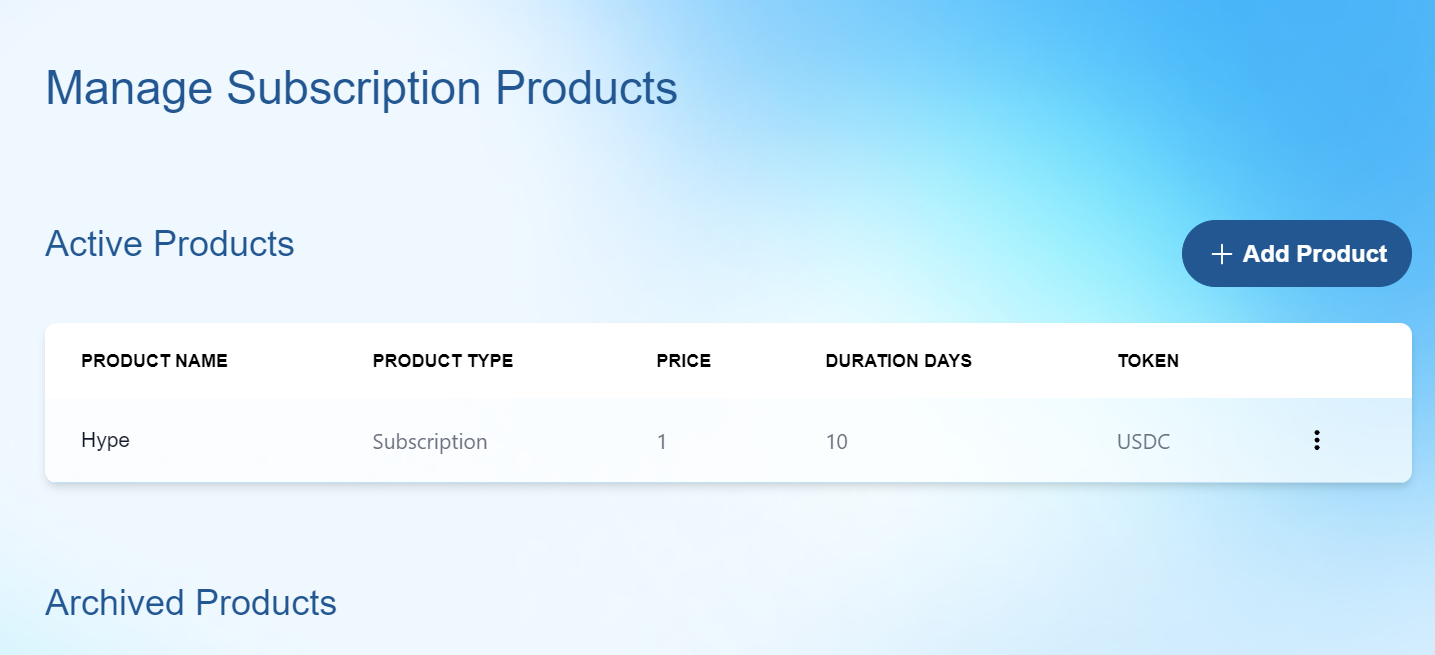 Manage Subscription Products

Active Products

+ Add Product

| PRODUCT NAME | PRODUCT TYPE | PRICE | DURATION DAYS | TOKEN | |
|---|---|---|---|---|---|
| Hype | Subscription | 1 | 10 | USDC | ⋮ |

Archived Products